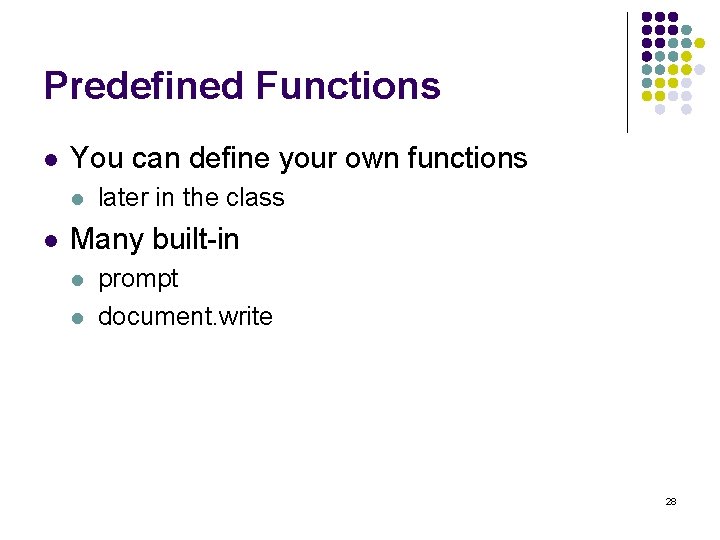 Predefined Functions

- You can define your own functions
  - later in the class
- Many built-in
  - prompt
  - document.write

28